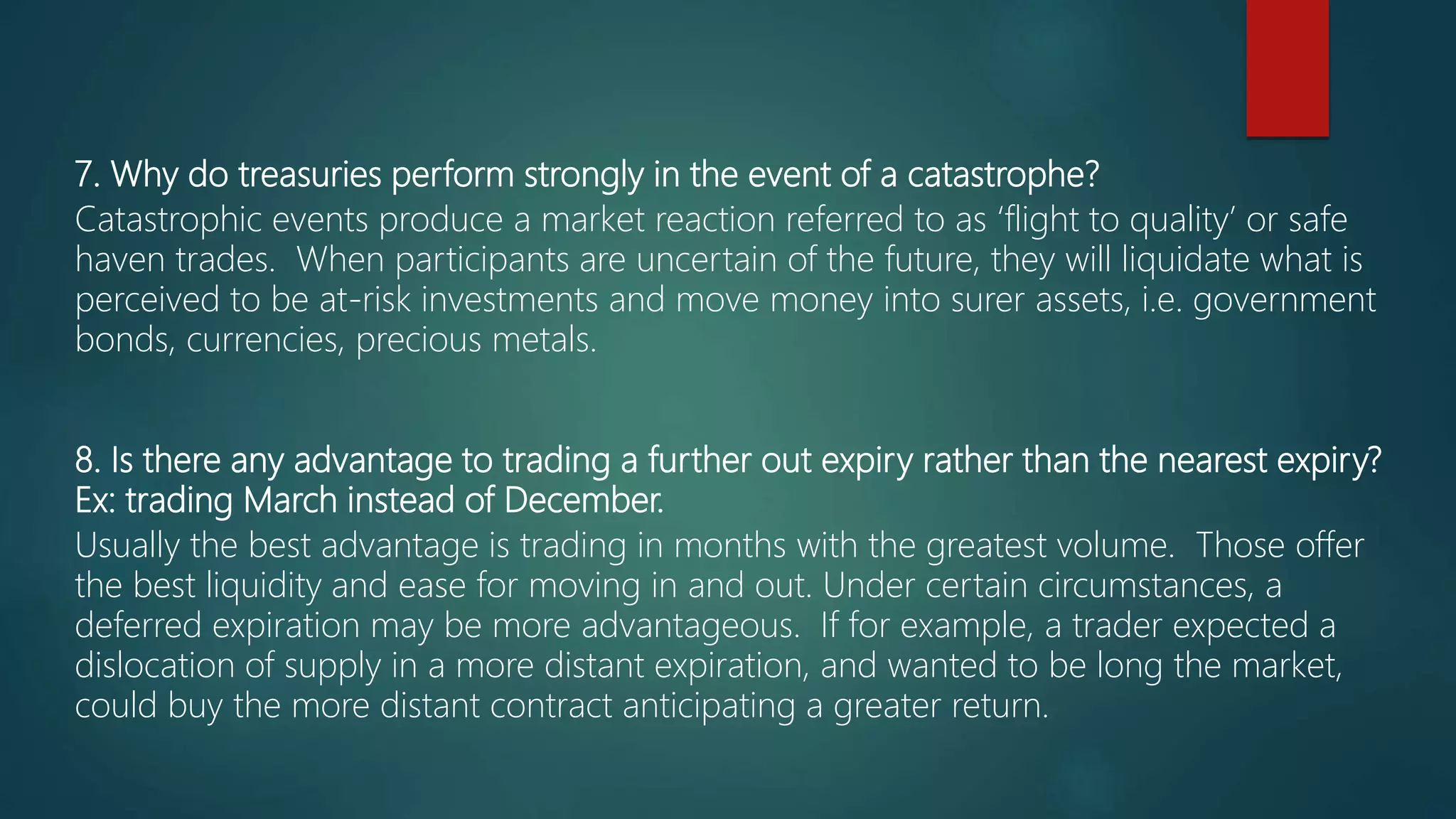 7. Why do treasuries perform strongly in the event of a catastrophe?
Catastrophic events produce a market reaction referred to as ‘flight to quality’ or safe haven trades.  When participants are uncertain of the future, they will liquidate what is perceived to be at-risk investments and move money into surer assets, i.e. government bonds, currencies, precious metals.

8. Is there any advantage to trading a further out expiry rather than the nearest expiry? Ex: trading March instead of December.
Usually the best advantage is trading in months with the greatest volume.  Those offer the best liquidity and ease for moving in and out. Under certain circumstances, a deferred expiration may be more advantageous.  If for example, a trader expected a dislocation of supply in a more distant expiration, and wanted to be long the market, could buy the more distant contract anticipating a greater return.